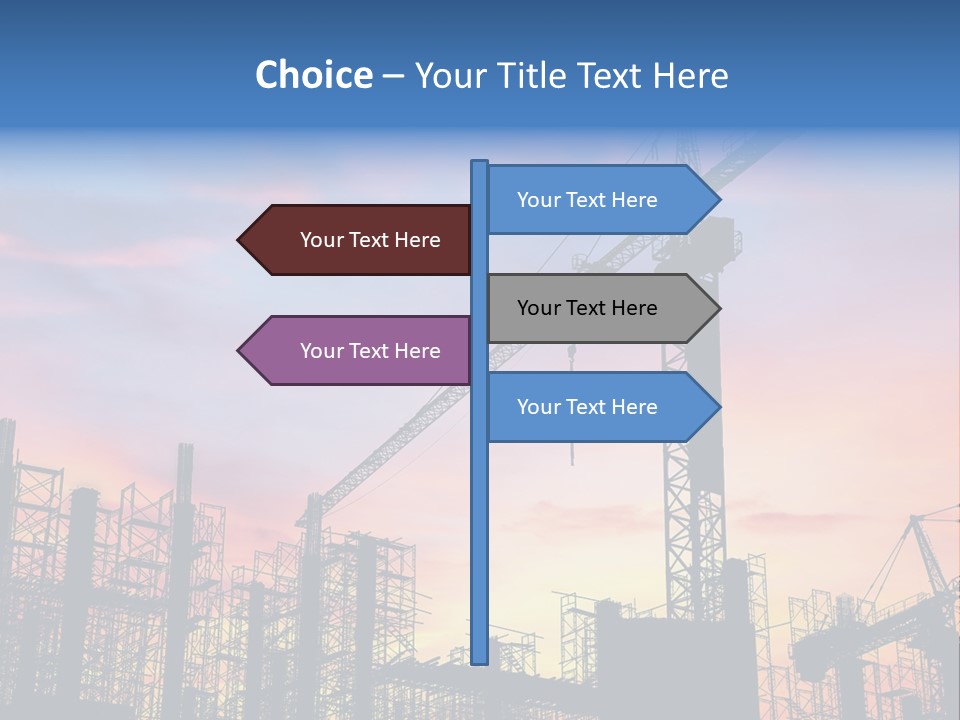 Choice – Your Title Text Here

Your Text Here

Your Text Here

Your Text Here

Your Text Here

Your Text Here